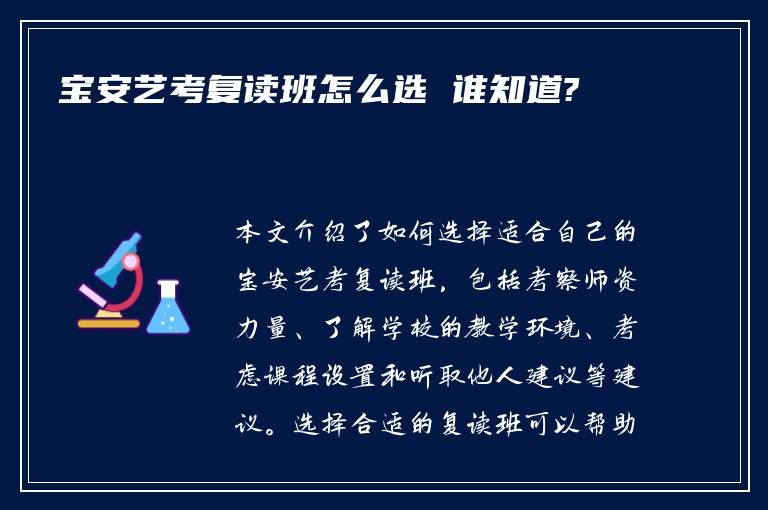 宝安艺考复读班怎么选 谁知道?

本文介绍了如何选择适合自己的宝安艺考复读班，包括考察师资力量、了解学校的教学环境、考虑课程设置和听取他人建议等建议。选择合适的复读班可以帮助